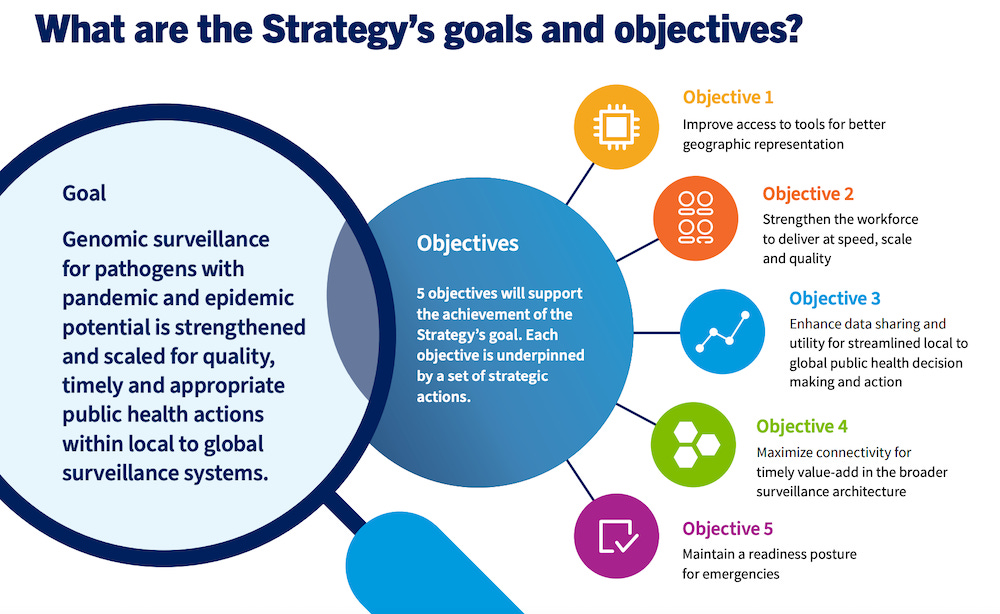 What are the Strategy's goals and objectives?

Goal

Genomic surveillance for pathogens with pandemic and epidemic potential is strengthened and scaled for quality, timely and appropriate public health actions within local to global surveillance systems.

Objectives

5 objectives will support the achievement of the Strategy's goal. Each objective is underpinned by a set of strategic actions.

Objective 1
Improve access to tools for better geographic representation

Objective 2
Strengthen the workforce to deliver at speed, scale and quality

Objective 3
Enhance data sharing and utility for streamlined local to global public health decision making and action

Objective 4
Maximize connectivity for timely value-add in the broader surveillance architecture

Objective 5
Maintain a readiness posture for emergencies